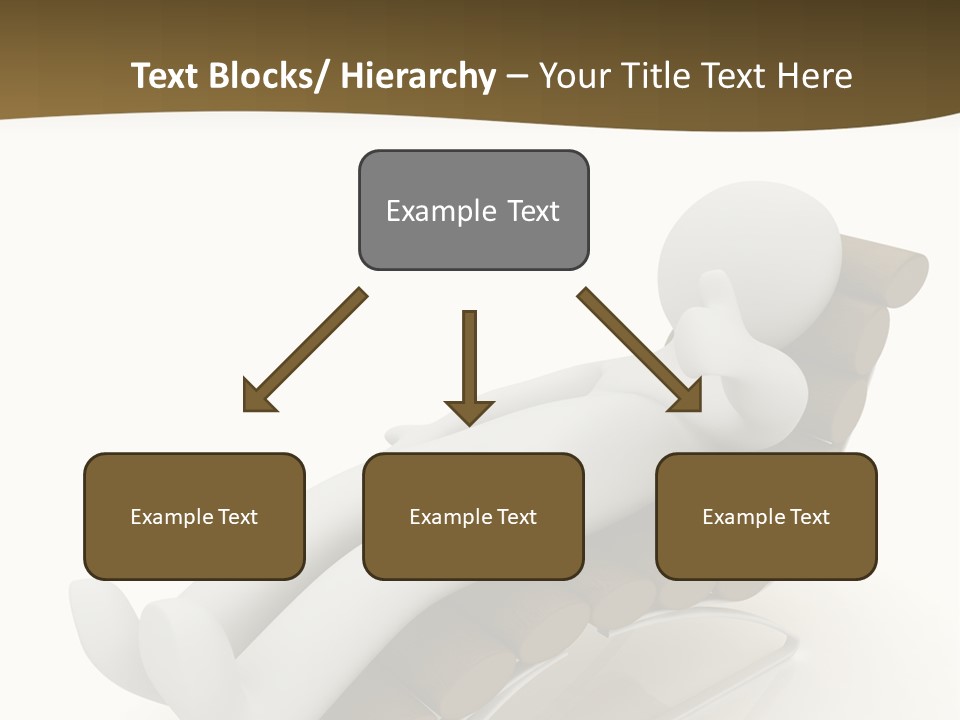 Text Blocks/ Hierarchy – Your Title Text Here

Example Text

Example Text

Example Text

Example Text